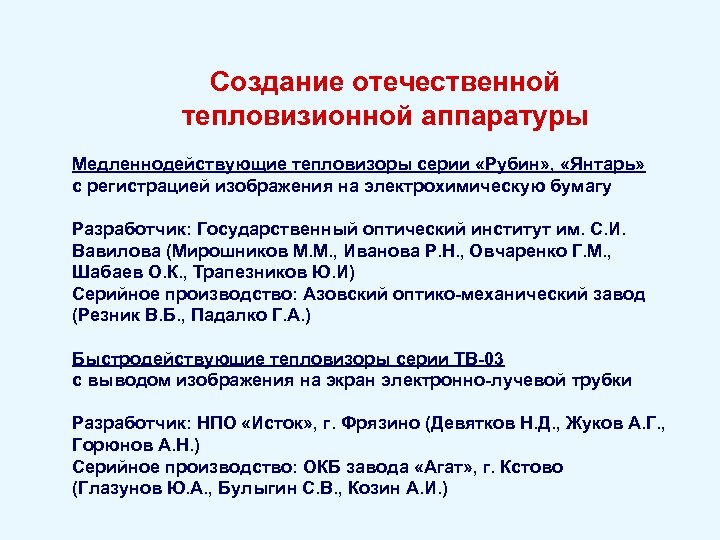 Создание отечественной тепловизионной аппаратуры

Медленнодействующие тепловизоры серии «Рубин», «Янтарь» с регистрацией изображения на электрохимическую бумагу

Разработчик: Государственный оптический институт им. С.И. Вавилова (Мирошников М.М., Иванова Р.Н., Овчаренко Г.М., Шабаев О.К., Трапезников Ю.И)
Серийное производство: Азовский оптико-механический завод (Резник В.Б., Падалко Г.А.)

Быстродействующие тепловизоры серии ТВ-03 с выводом изображения на экран электронно-лучевой трубки

Разработчик: НПО «Исток», г. Фрязино (Девятков Н.Д., Жуков А.Г., Горюнов А.Н.)
Серийное производство: ОКБ завода «Агат», г. Кстово (Глазунов Ю.А., Булыгин С.В., Козин А.И.)